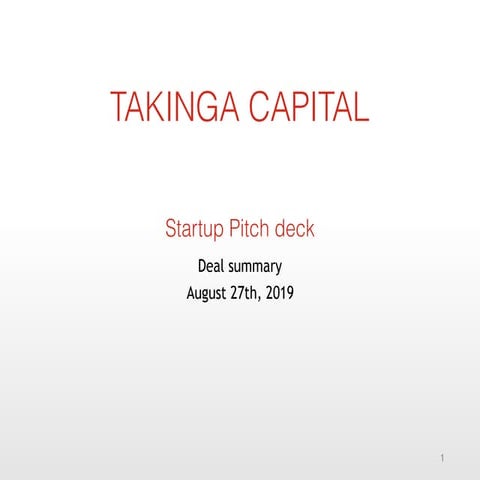 TAKINGA CAPITAL

Startup Pitch deck

Deal summary
August 27th, 2019

1